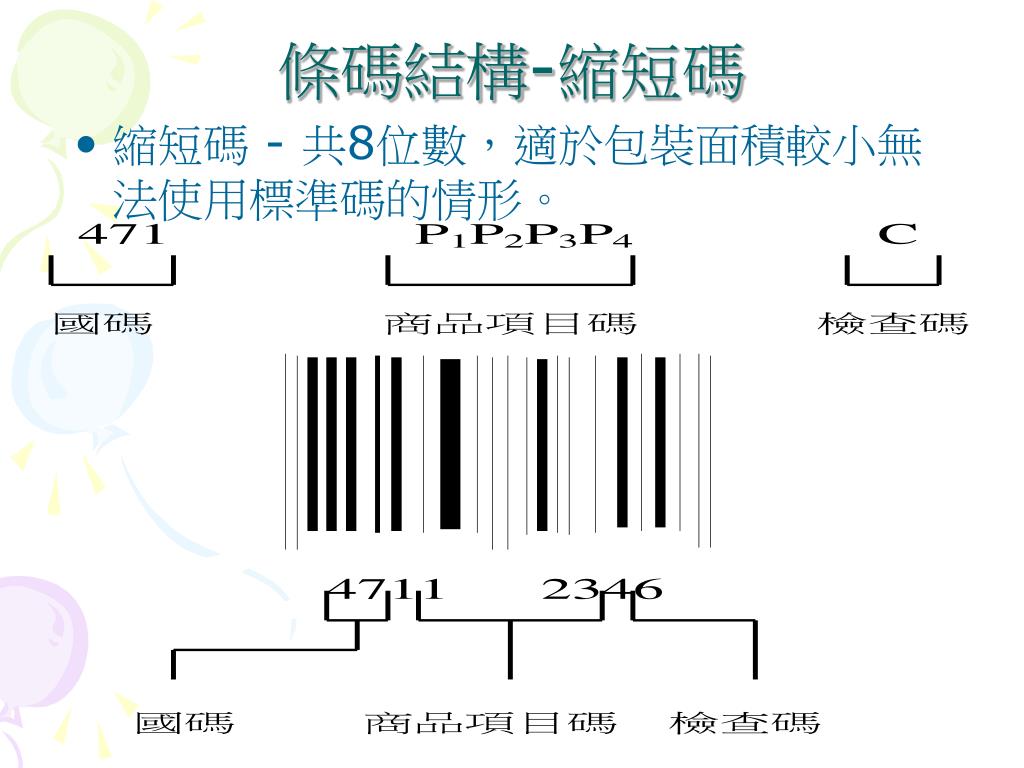 條碼結構-縮短碼

• 縮短碼 - 共8位數，適於包裝面積較小無法使用標準碼的情形。

471

$P_1P_2P_3P_4$

C

國碼

商品項目碼

檢查碼

4711 2346

國碼

商品項目碼

檢查碼